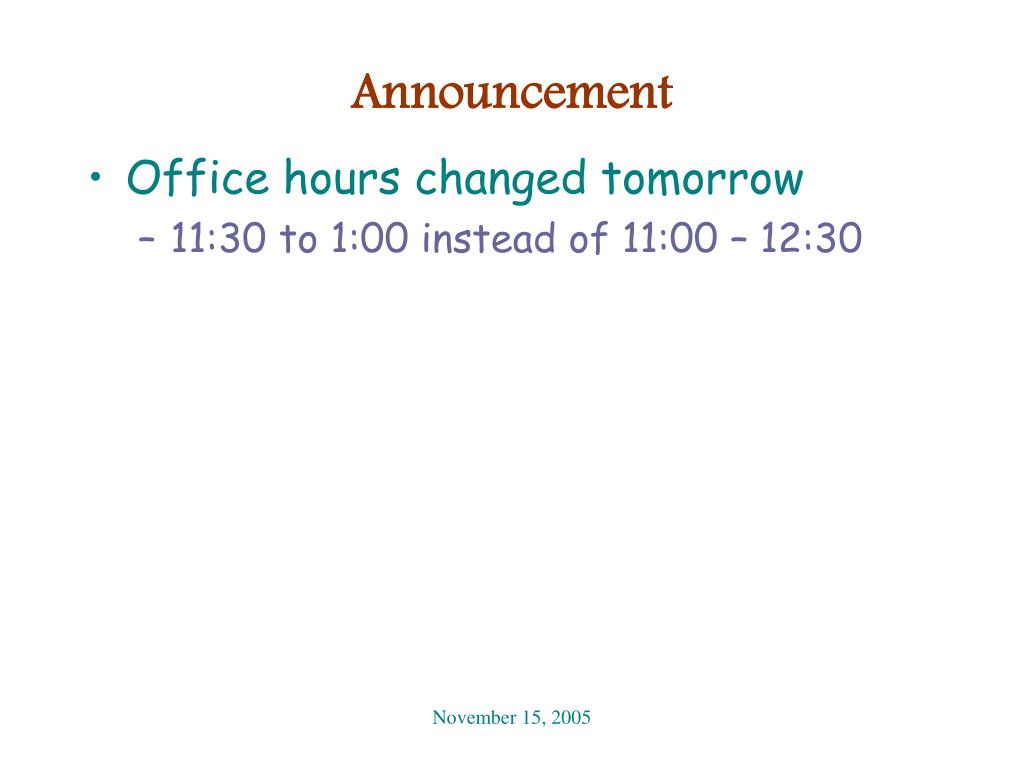 Announcement

• Office hours changed tomorrow
– 11:30 to 1:00 instead of 11:00 – 12:30

November 15, 2005